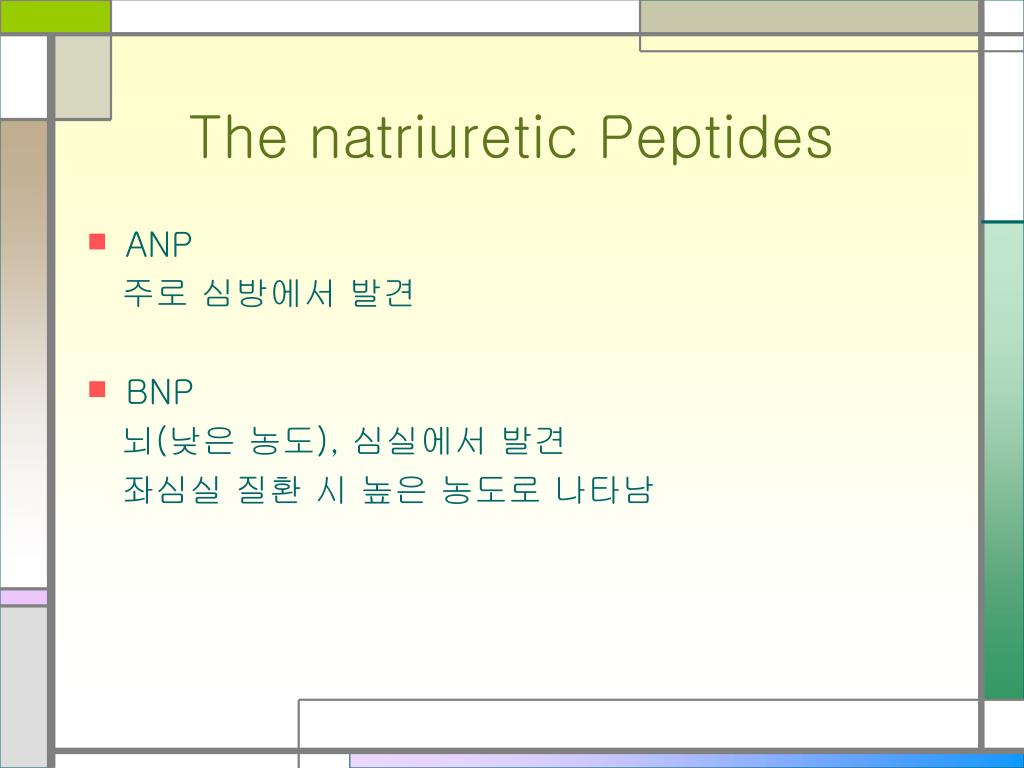 The natriuretic Peptides

ANP
주로 심방에서 발견

BNP
뇌(낮은 농도), 심실에서 발견
좌심실 질환 시 높은 농도로 나타남